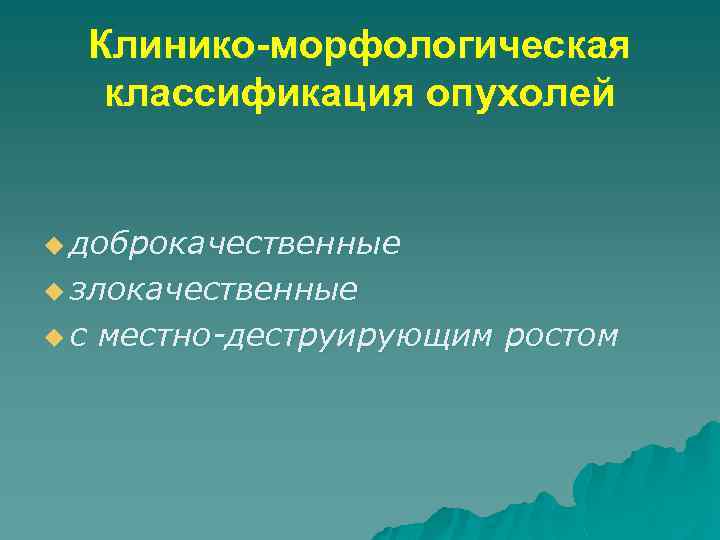 Клинико-морфологическая классификация опухолей

доброкачественные
злокачественные
с местно-деструирующим ростом